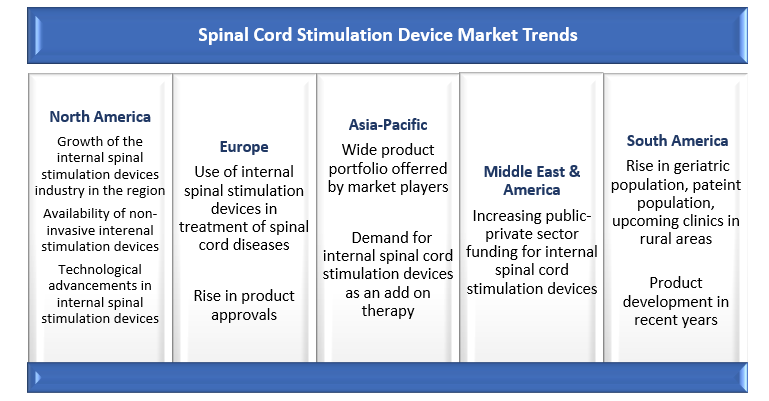 Spinal Cord Stimulation Device Market Trends

North America
Growth of the internal spinal stimulation devices industry in the region
Availability of non-invasive interenal stimulation devices
Technological advancements in internal spinal stimulation devices

Europe
Use of internal spinal stimulation devices in treatment of spinal cord diseases

Rise in product approvals

Asia-Pacific
Wide product portfolio offerred by market players

Demand for internal spinal cord stimulation devices as an add on therapy

Middle East & America
Increasing public-private sector funding for internal spinal cord stimulation devices

South America
Rise in geriatric population, pateint population, upcoming clinics in rural areas

Product development in recent years